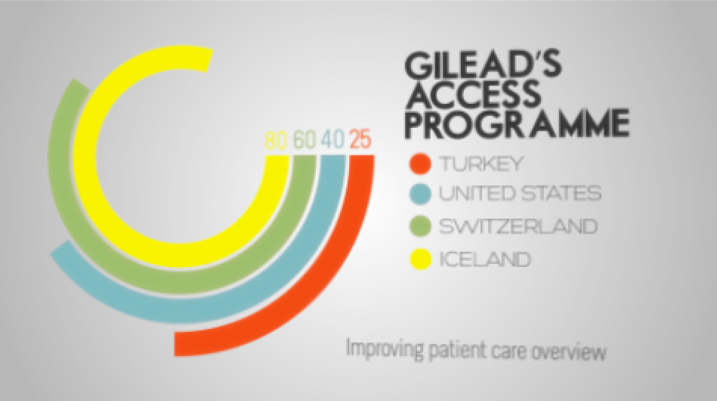 80 60 40 25

GILEAD'S ACCESS PROGRAMME

TURKEY
UNITED STATES
SWITZERLAND
ICELAND

Improving patient care overview